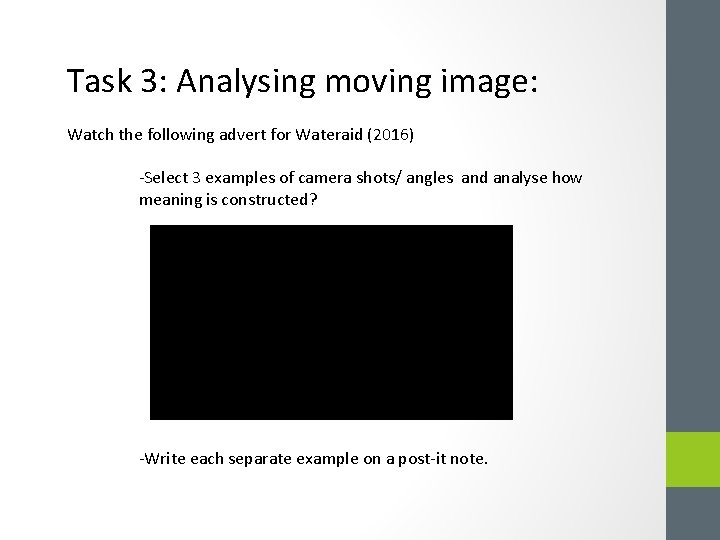 Task 3: Analysing moving image:

Watch the following advert for Wateraid (2016)

-Select 3 examples of camera shots/ angles and analyse how meaning is constructed?

-Write each separate example on a post-it note.